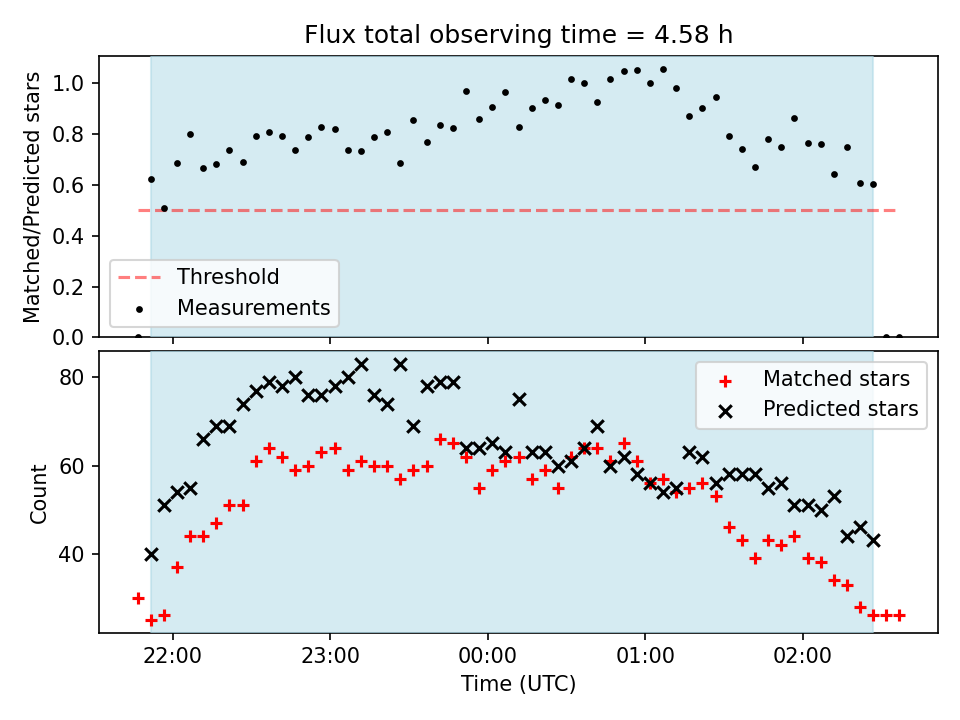 Flux total observing time = 4.58 h

Matched/Predicted stars

1.0
0.8
0.6
0.4
0.2
0.0

Threshold
Measurements

Count

80
60
40

Matched stars
Predicted stars

22:00
23:00
00:00
01:00
02:00

Time (UTC)